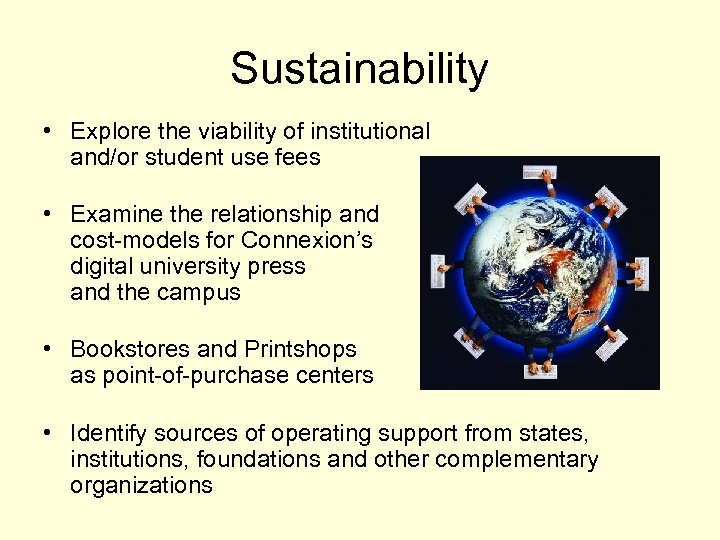 Sustainability

• Explore the viability of institutional and/or student use fees

• Examine the relationship and cost-models for Connexion's digital university press and the campus

• Bookstores and Printshops as point-of-purchase centers

• Identify sources of operating support from states, institutions, foundations and other complementary organizations